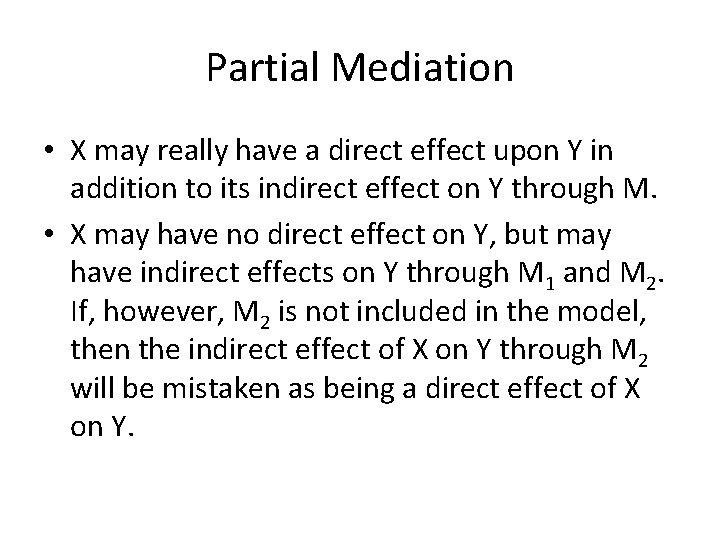 Partial Mediation

• X may really have a direct effect upon Y in addition to its indirect effect on Y through M.

• X may have no direct effect on Y, but may have indirect effects on Y through $M_1$ and $M_2$. If, however, $M_2$ is not included in the model, then the indirect effect of X on Y through $M_2$ will be mistaken as being a direct effect of X on Y.